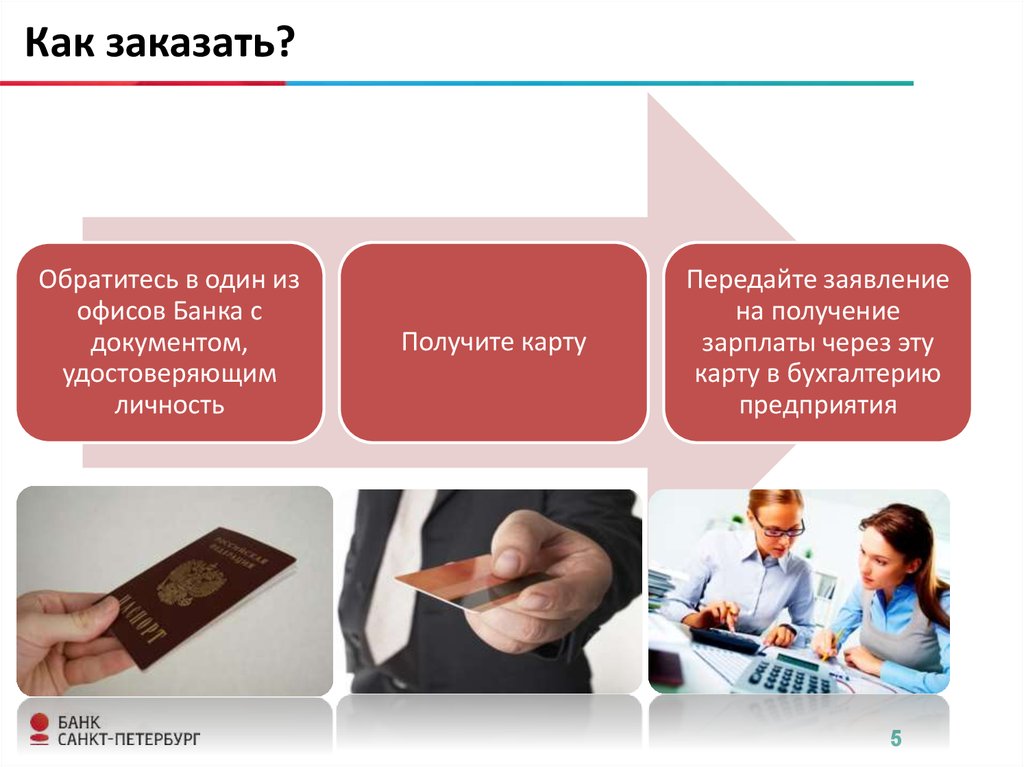 Как заказать?

Обратитесь в один из офисов Банка с документом, удостоверяющим личность

Получите карту

Передайте заявление на получение зарплаты через эту карту в бухгалтерию предприятия

РОССИЙСКАЯ ФЕДЕРАЦИЯ
ПАСПОРТ

БАНК
САНКТ-ПЕТЕРБУРГ

5